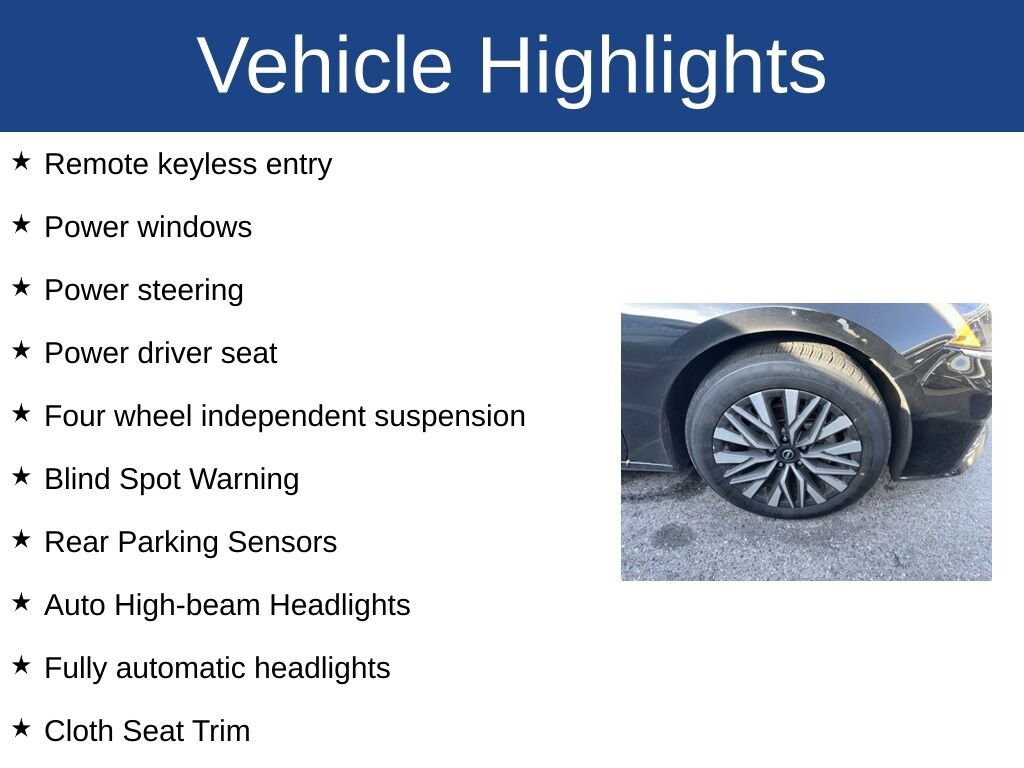 Vehicle Highlights

★ Remote keyless entry

★ Power windows

★ Power steering

★ Power driver seat

★ Four wheel independent suspension

★ Blind Spot Warning

★ Rear Parking Sensors

★ Auto High-beam Headlights

★ Fully automatic headlights

★ Cloth Seat Trim